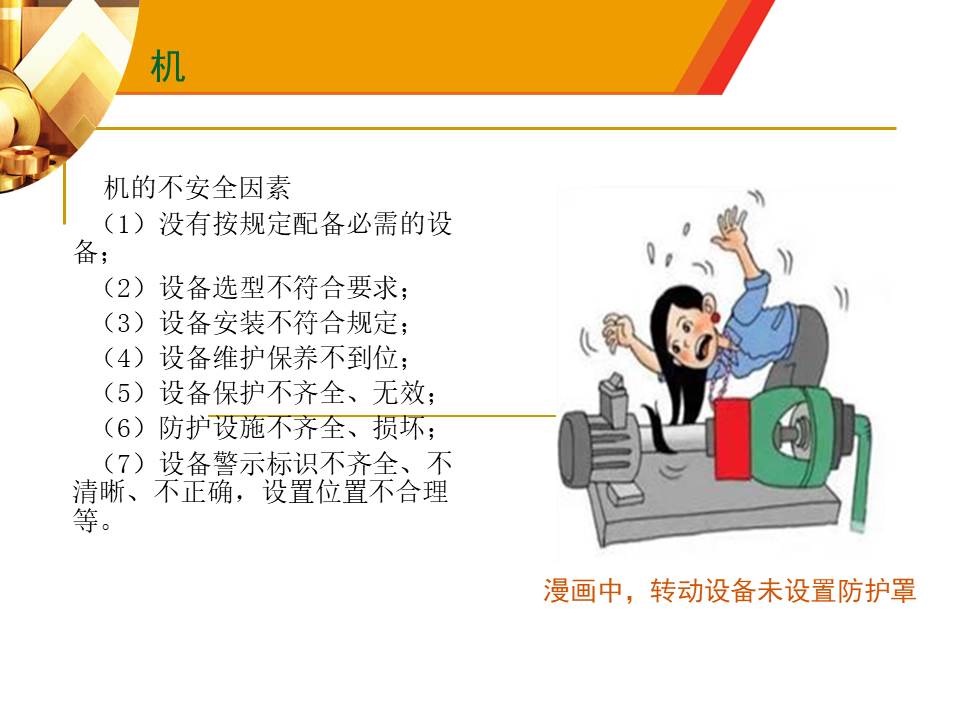 机

机的不安全因素
（1）没有按规定配备必需的设备；
（2）设备选型不符合要求；
（3）设备安装不符合规定；
（4）设备维护保养不到位；
（5）设备保护不齐全、无效；
（6）防护设施不齐全、损坏；
（7）设备警示标识不齐全、不清晰、不正确，设置位置不合理等。

漫画中，转动设备未设置防护罩